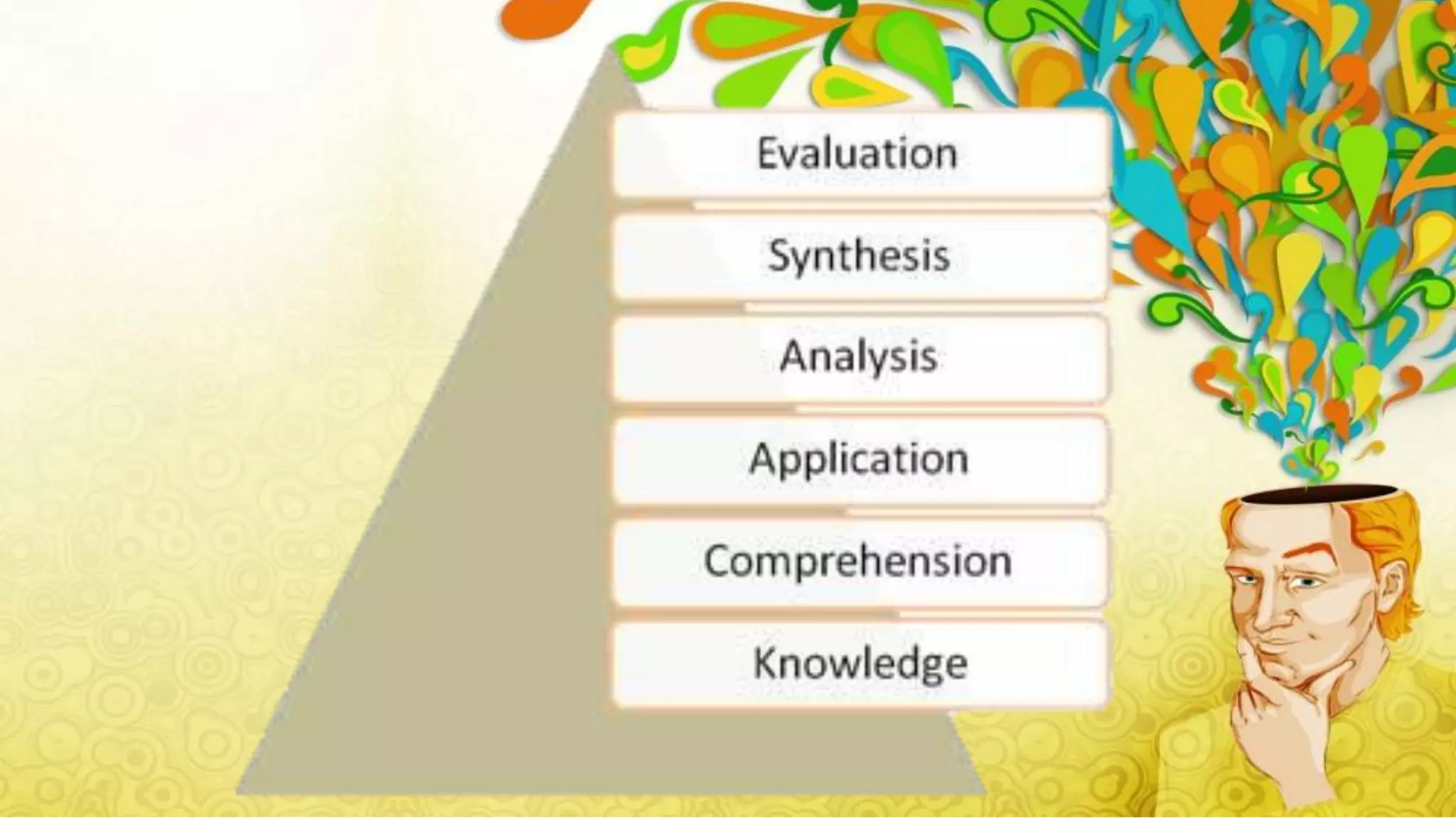 Evaluation

Synthesis

Analysis

Application

Comprehension

Knowledge